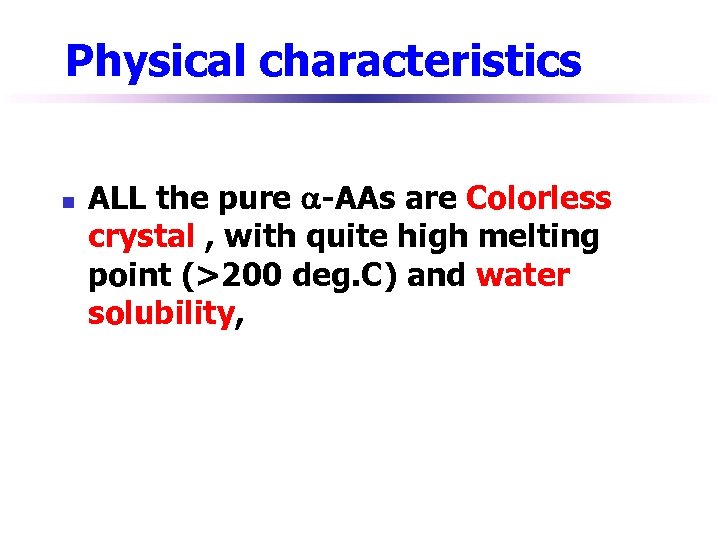 Physical characteristics

ALL the pure α-AAs are Colorless crystal , with quite high melting point (>200 deg.C) and water solubility,